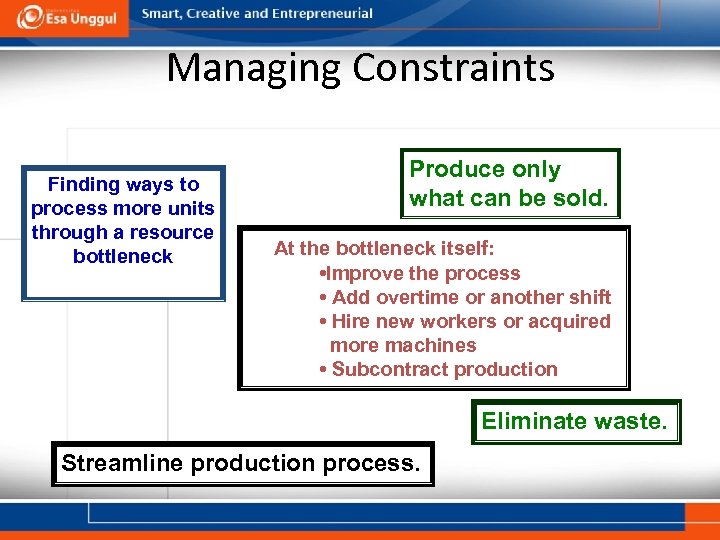 Esa Unggul

Smart, Creative and Entrepreneurial

Managing Constraints

Finding ways to process more units through a resource bottleneck

Produce only what can be sold.

At the bottleneck itself:
•Improve the process
• Add overtime or another shift
• Hire new workers or acquired more machines
• Subcontract production

Eliminate waste.

Streamline production process.